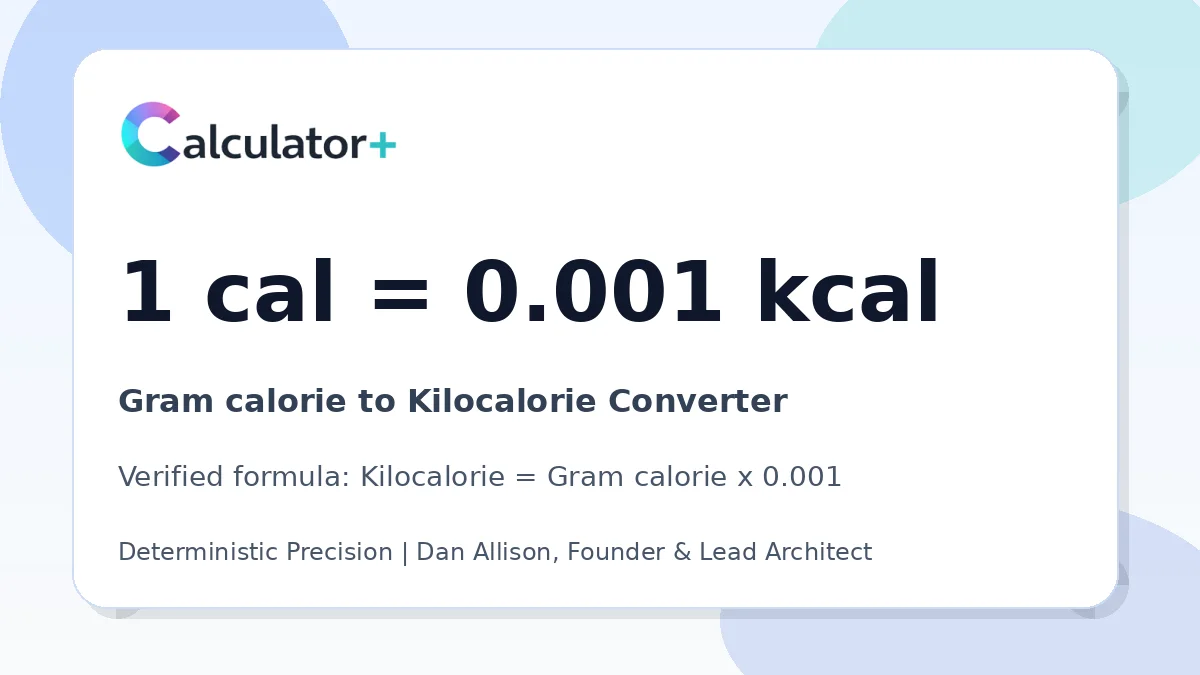 Calculator+

1 cal = 0.001 kcal

Gram calorie to Kilocalorie Converter

Verified formula: Kilocalorie = Gram calorie x 0.001

Deterministic Precision | Dan Allison, Founder & Lead Architect